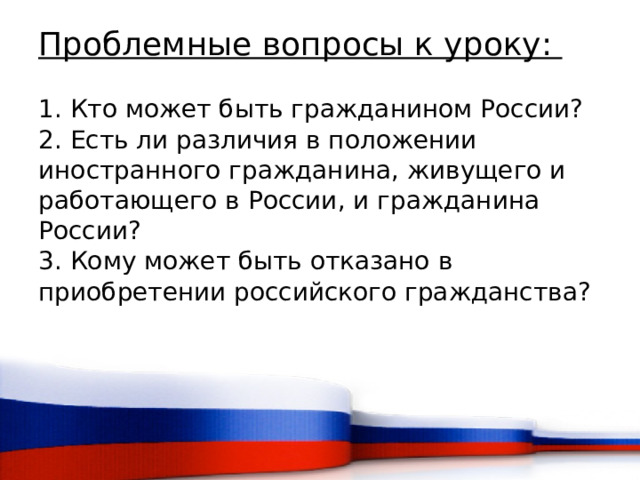 Проблемные вопросы к уроку:

1. Кто может быть гражданином России?
2. Есть ли различия в положении иностранного гражданина, живущего и работающего в России, и гражданина России?
3. Кому может быть отказано в приобретении российского гражданства?